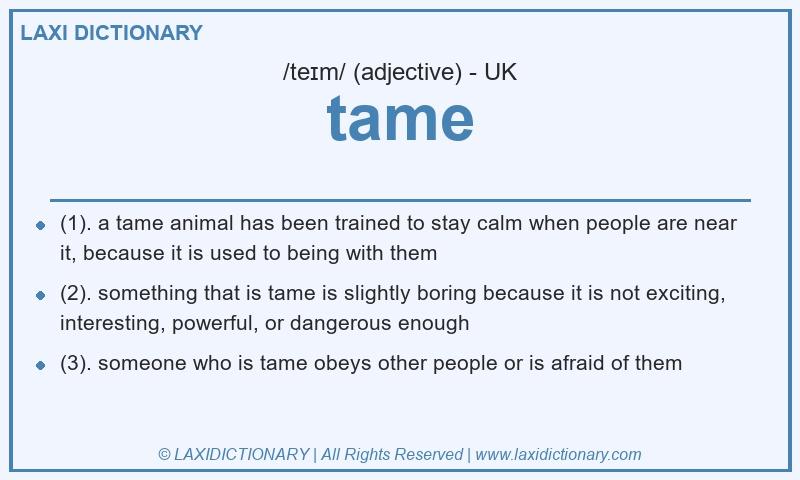 LAXI DICTIONARY

/teɪm/ (adjective) - UK

tame

- (1). a tame animal has been trained to stay calm when people are near it, because it is used to being with them
- (2). something that is tame is slightly boring because it is not exciting, interesting, powerful, or dangerous enough
- (3). someone who is tame obeys other people or is afraid of them

© LAXIDICTIONARY | All Rights Reserved | www.laxidictionary.com